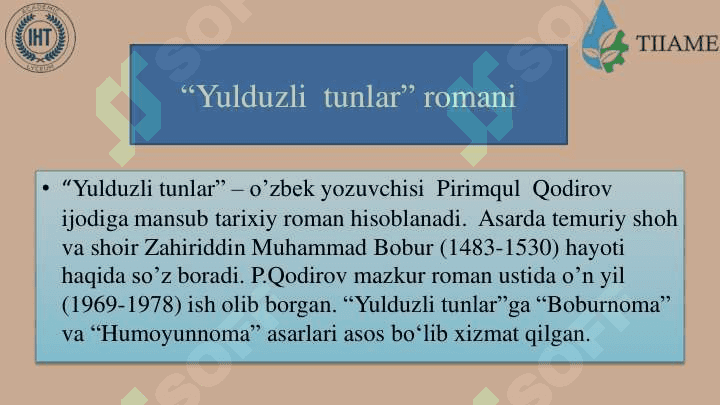 IHT

TIIAME

“Yulduzli tunlar” romani

• “Yulduzli tunlar” – o’zbek yozuvchisi Pirimqul Qodirov ijodiga mansub tarixiy roman hisoblanadi. Asarda temuriy shoh va shoir Zahiriddin Muhammad Bobur (1483-1530) hayoti haqida so’z boradi. P.Qodirov mazkur roman ustida o’n yil (1969-1978) ish olib borgan. “Yulduzli tunlar”ga “Boburnoma” va “Humoyunnoma” asarlari asos bo‘lib xizmat qilgan.